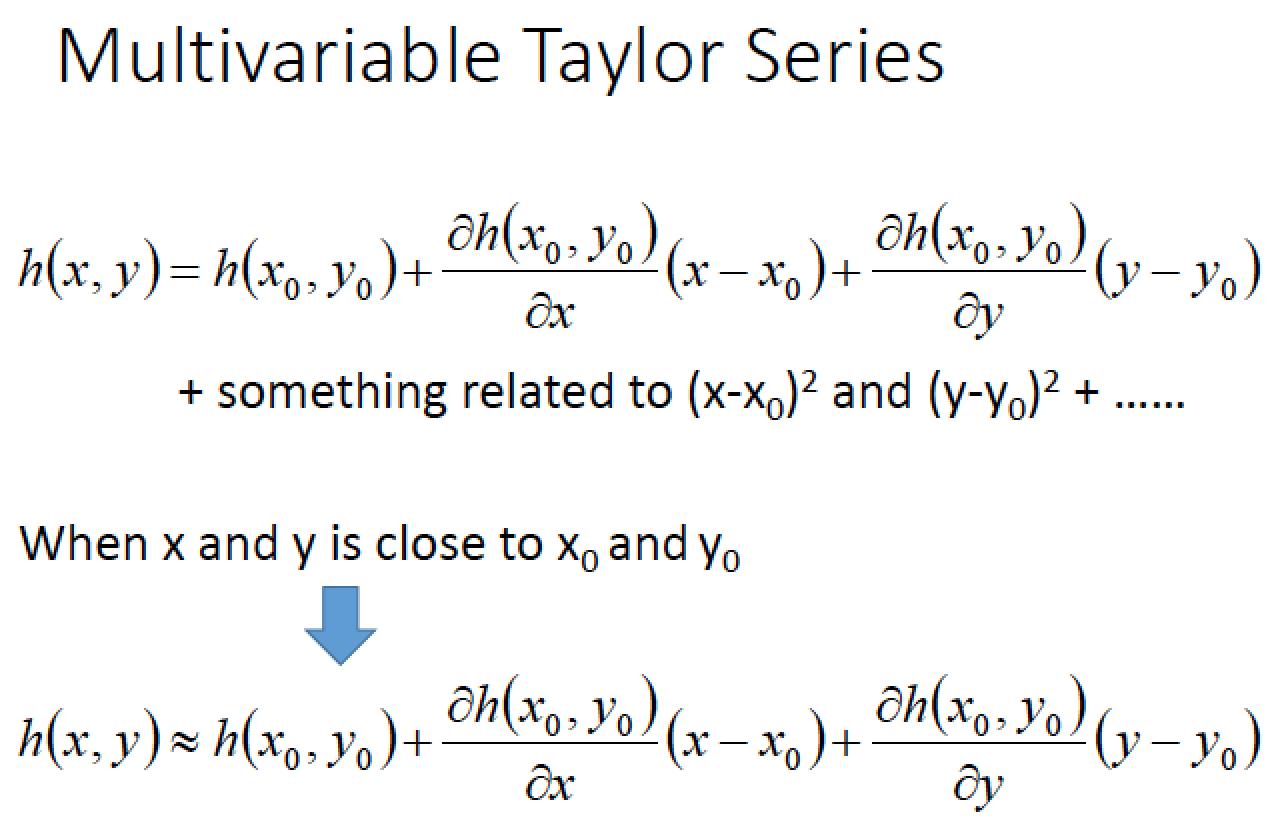 Multivariable Taylor Series

$h(x,y)=h(x_0,y_0)+\frac{\partial h(x_0,y_0)}{\partial x}(x-x_0)+\frac{\partial h(x_0,y_0)}{\partial y}(y-y_0)$

+ something related to $(x-x_0)^2$ and $(y-y_0)^2$ + ……

When x and y is close to $x_0$ and $y_0$

$h(x,y)\approx h(x_0,y_0)+\frac{\partial h(x_0,y_0)}{\partial x}(x-x_0)+\frac{\partial h(x_0,y_0)}{\partial y}(y-y_0)$